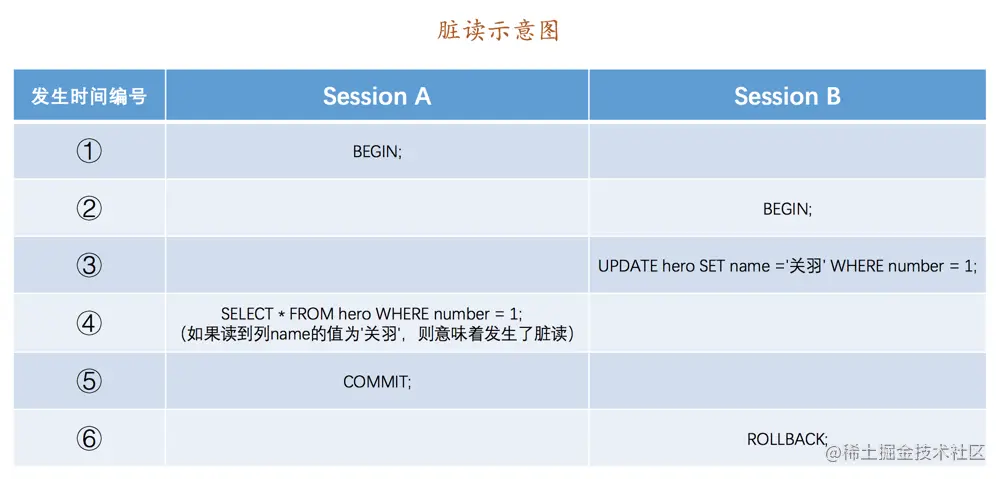 脏读示意图

| 发生时间编号 | Session A | Session B |
|---|---|---|
| ① | BEGIN; | |
| ② | | BEGIN; |
| ③ | | UPDATE hero SET name ='关羽' WHERE number = 1; |
| ④ | SELECT * FROM hero WHERE number = 1; （如果读到列name的值为'关羽'，则意味着发生了脏读） | |
| ⑤ | COMMIT; | |
| ⑥ | | ROLLBACK; |

@稀土掘金技术社区